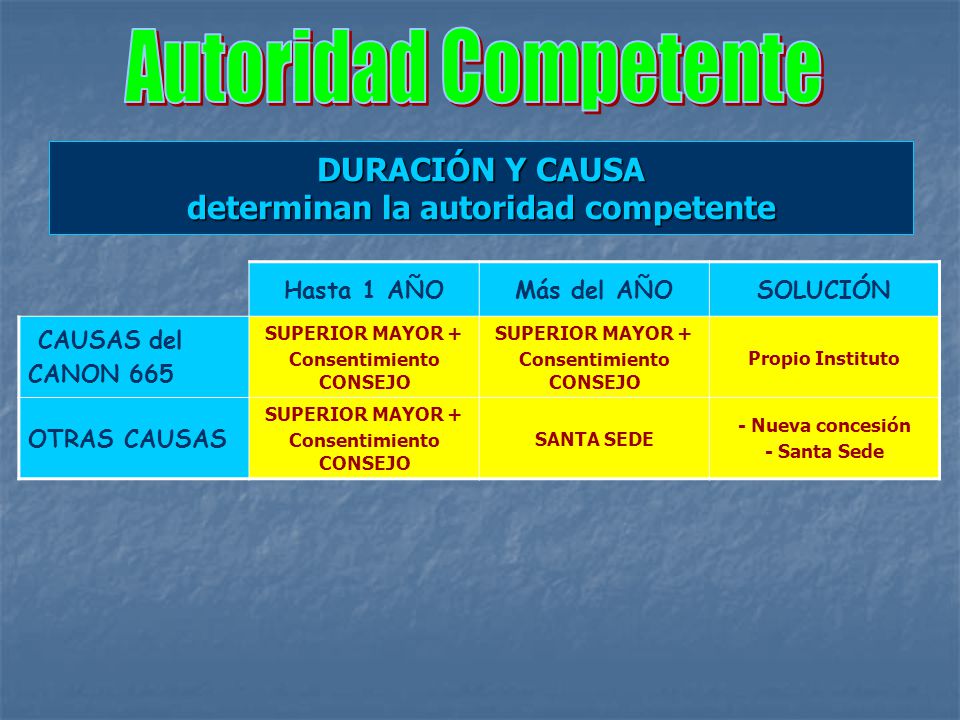 Autoridad Competente

DURACIÓN Y CAUSA
determinan la autoridad competente

| | Hasta 1 AÑO | Más del AÑO | SOLUCIÓN |
|---|---|---|---|
| CAUSAS del CANON 665 | SUPERIOR MAYOR + Consentimiento CONSEJO | SUPERIOR MAYOR + Consentimiento CONSEJO | Propio Instituto |
| OTRAS CAUSAS | SUPERIOR MAYOR + Consentimiento CONSEJO | SANTA SEDE | - Nueva concesión - Santa Sede |